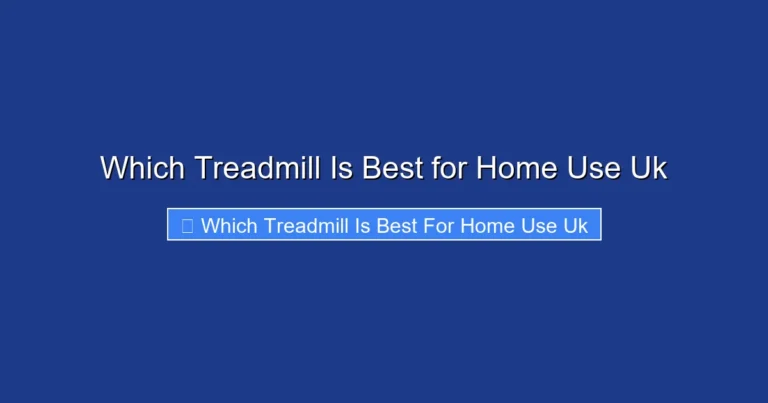 Which Treadmill Is Best for Home Use Uk

Which Treadmill Is Best For Home Use Uk